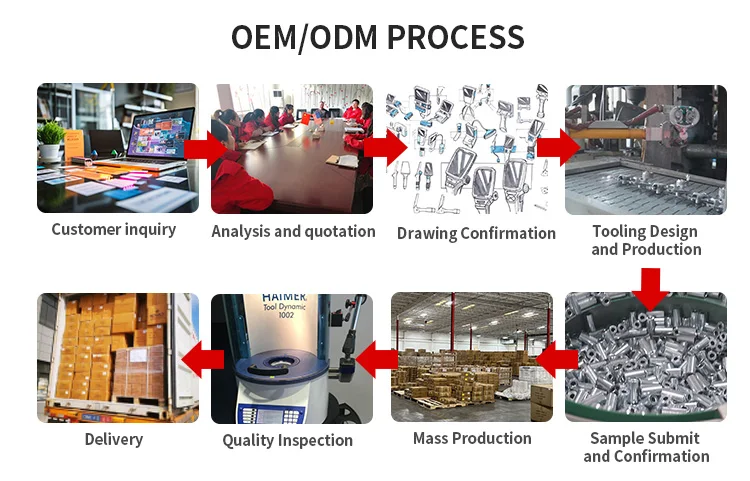 OEM/ODM PROCESS

Customer inquiry

Analysis and quotation

Drawing Confirmation

Tooling Design and Production

HAIMER
Tool Dynamic
1002

Delivery

Quality Inspection

Mass Production

Sample Submit and Confirmation